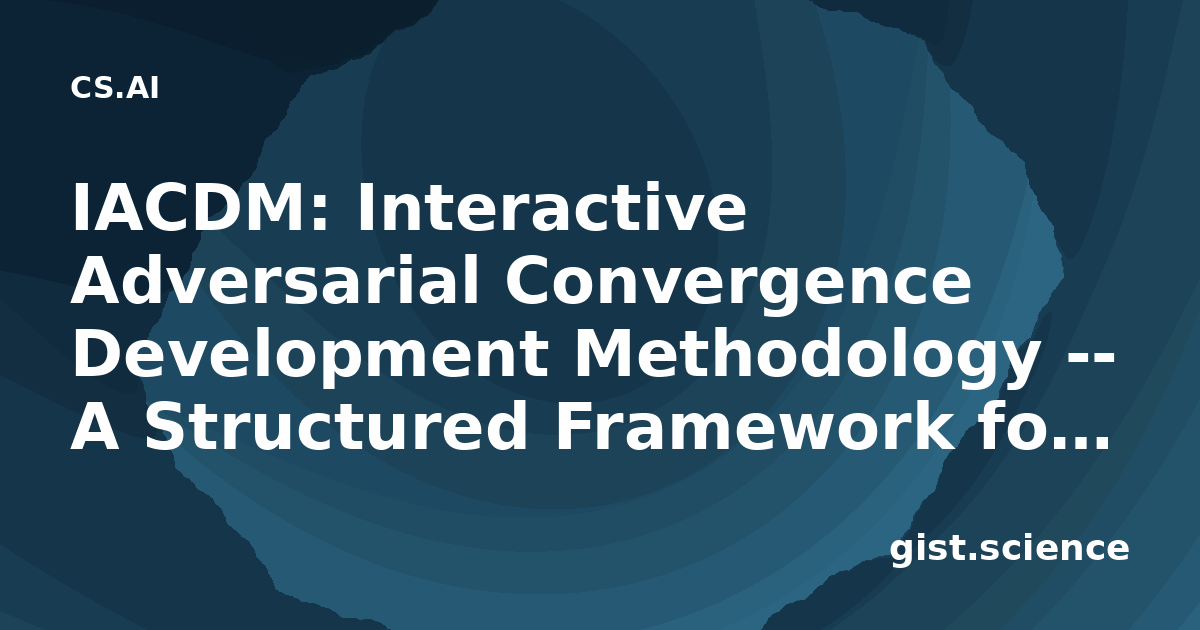 CS.AI

IACDM: Interactive Adversarial Convergence Development Methodology -- A Structured Framework fo...

gist.science